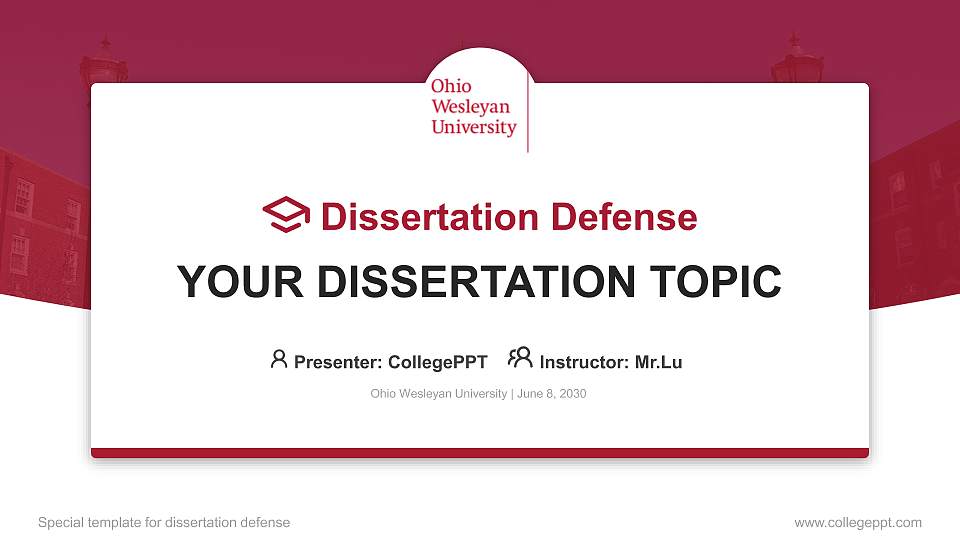 Ohio
Wesleyan
University

Dissertation Defense

YOUR DISSERTATION TOPIC

Presenter: CollegePPT Instructor: Mr.Lu

Ohio Wesleyan University | June 8, 2030

Special template for dissertation defense

www.collegeppt.com